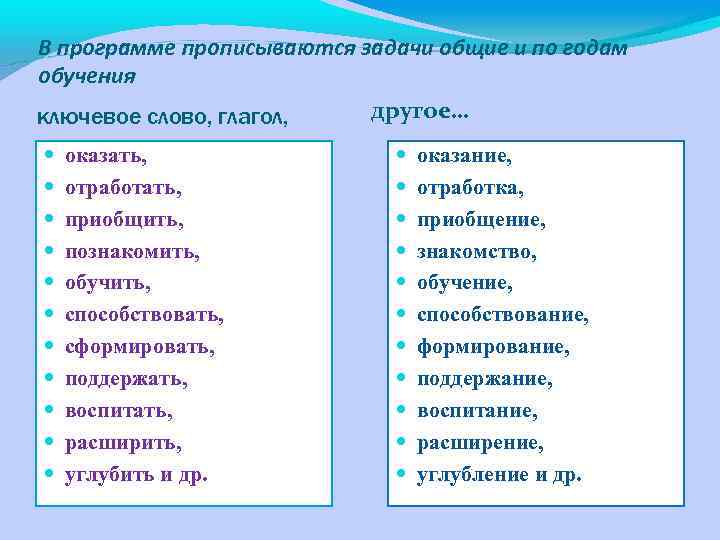 В программе прописываются задачи общие и по годам обучения

ключевое слово, глагол,

- оказать,
- отработать,
- приобщить,
- познакомить,
- обучить,
- способствовать,
- сформировать,
- поддержать,
- воспитать,
- расширить,
- углубить и др.

другое...

- оказание,
- отработка,
- приобщение,
- знакомство,
- обучение,
- способствование,
- формирование,
- поддержание,
- воспитание,
- расширение,
- углубление и др.